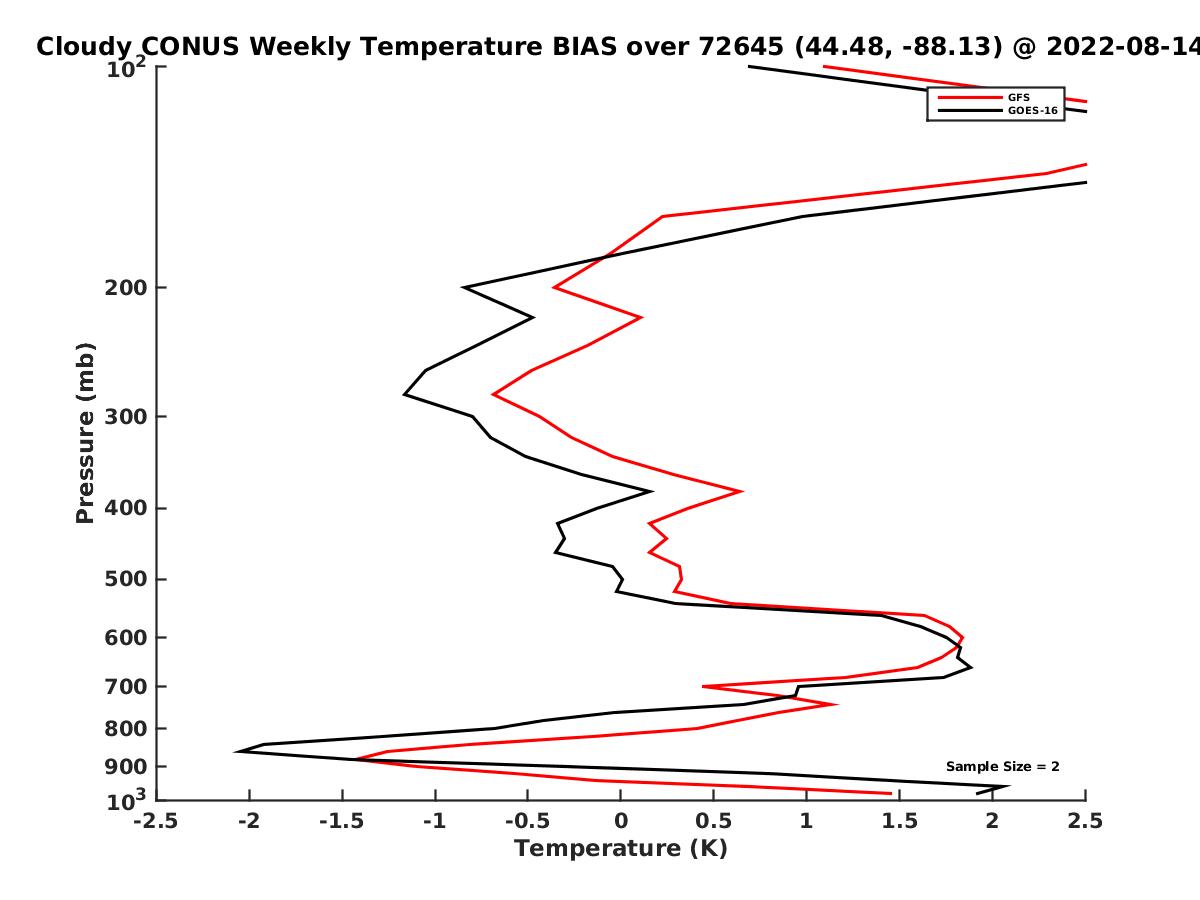 Cloudy CONUS Weekly Temperature BIAS over 72645 (44.48, -88.13) @ 2022-08-14

GFS
GOES-16

Pressure (mb)

$10^2$
200
300
400
500
600
700
800
900
$10^3$

Sample Size = 2

-2.5 -2 -1.5 -1 -0.5 0 0.5 1 1.5 2 2.5

Temperature (K)